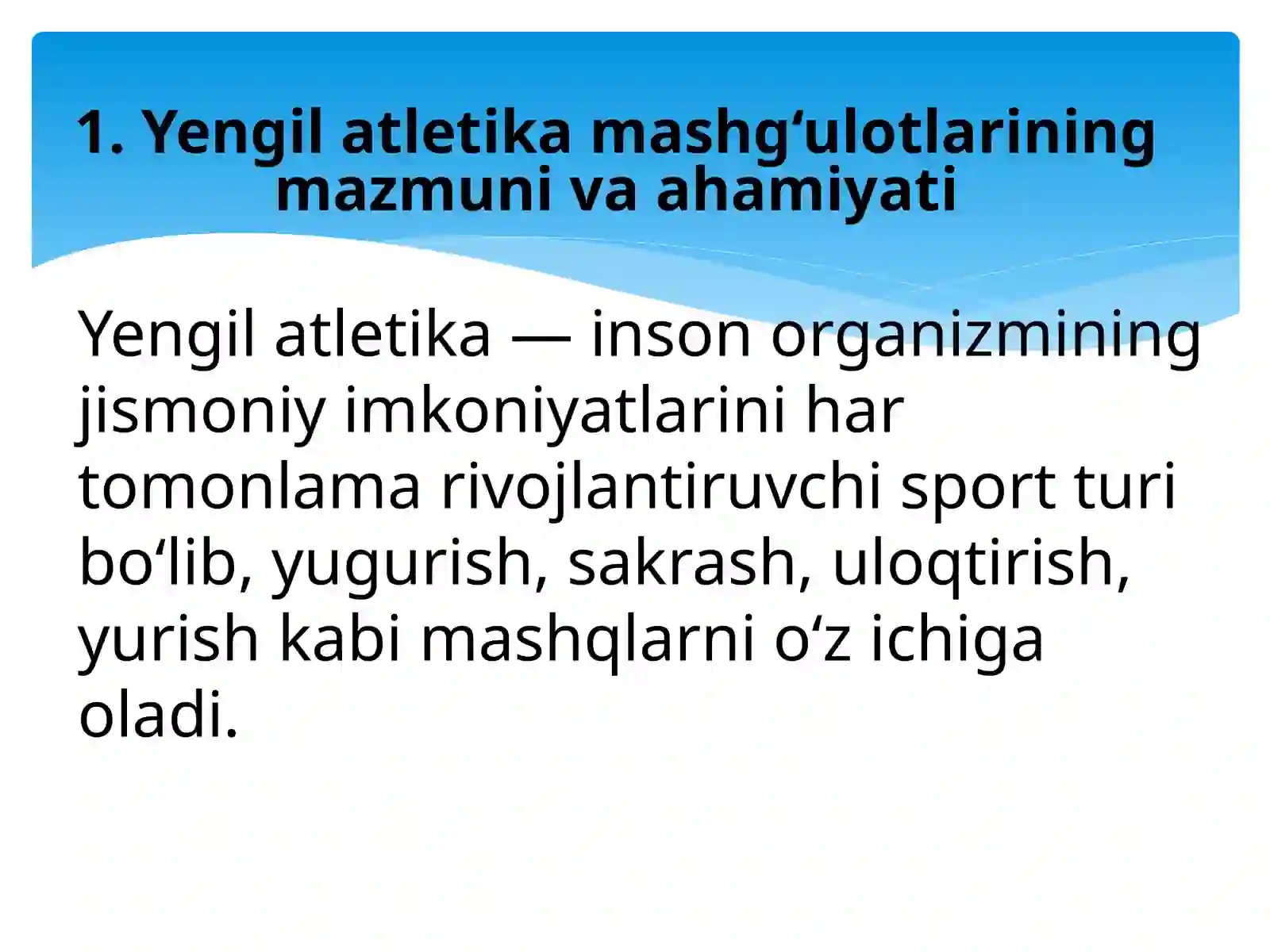 1. Yengil atletika mashg‘ulotlarining mazmuni va ahamiyati

Yengil atletika — inson organizmining jismoniy imkoniyatlarini har tomonlama rivojlantiruvchi sport turi bo‘lib, yugurish, sakrash, uloqtirish, yurish kabi mashqlarni o‘z ichiga oladi.